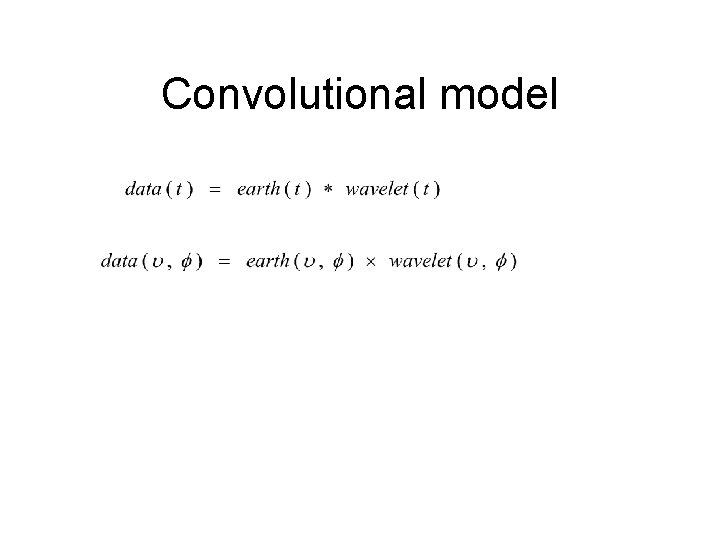 Convolutional model

$data(t) = earth(t) * wavelet(t)$

$data(\upsilon, \phi) = earth(\upsilon, \phi) \times wavelet(\upsilon, \phi)$